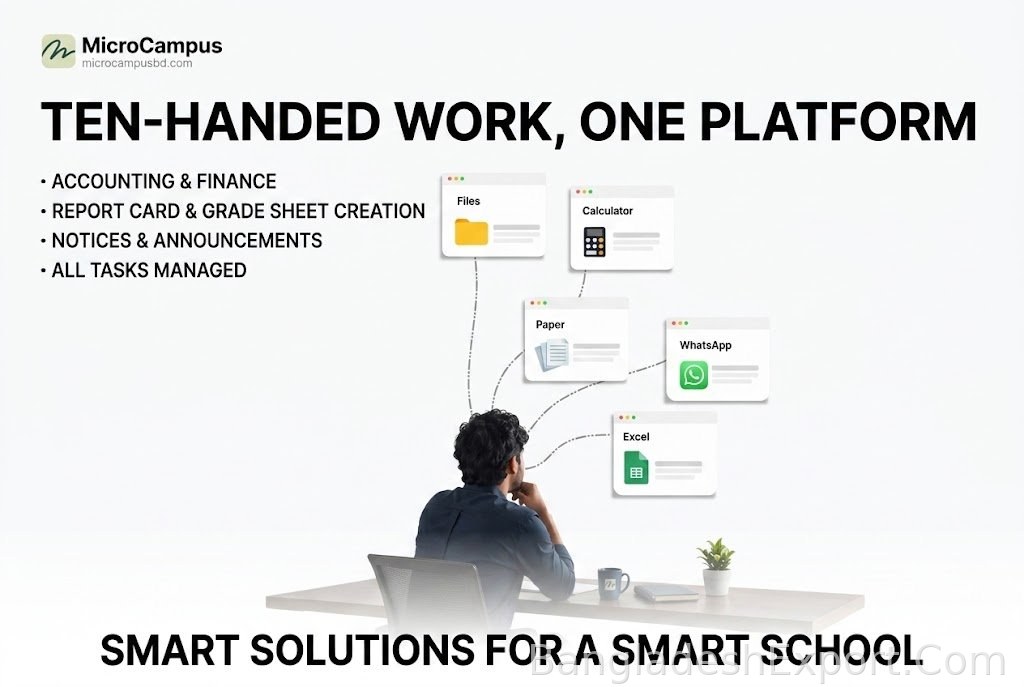 MicroCampus
microcampusbd.com

TEN-HANDED WORK, ONE PLATFORM

• ACCOUNTING & FINANCE
• REPORT CARD & GRADE SHEET CREATION
• NOTICES & ANNOUNCEMENTS
• ALL TASKS MANAGED

Files

Calculator

Paper

WhatsApp

Excel

SMART SOLUTIONS FOR A SMART SCHOOL

BangladeshExport.Com